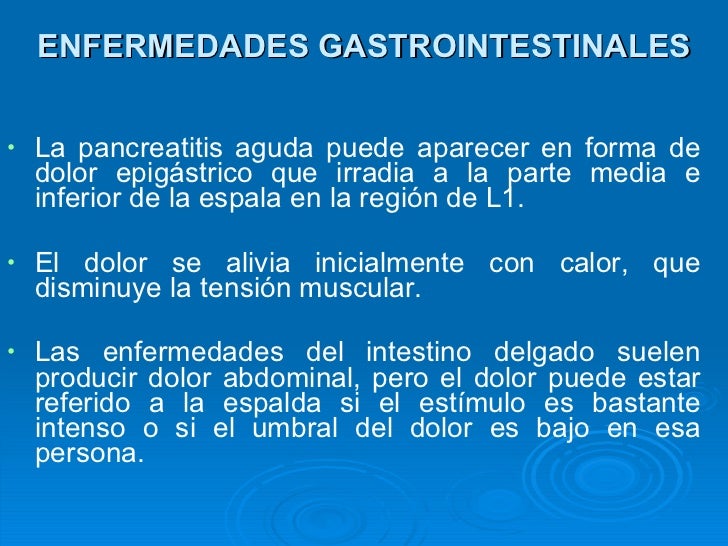 ENFERMEDADES GASTROINTESTINALES

• La pancreatitis aguda puede aparecer en forma de dolor epigástrico que irradia a la parte media e inferior de la espala en la región de L1.

• El dolor se alivia inicialmente con calor, que disminuye la tensión muscular.

• Las enfermedades del intestino delgado suelen producir dolor abdominal, pero el dolor puede estar referido a la espalda si el estímulo es bastante intenso o si el umbral del dolor es bajo en esa persona.